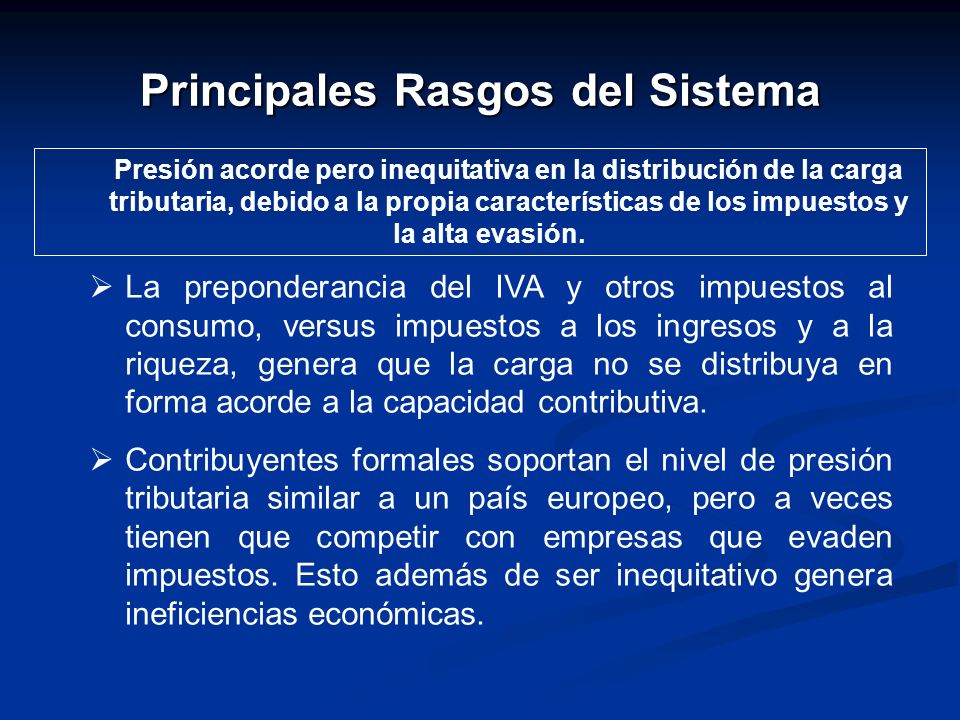 Principales Rasgos del Sistema

Presión acorde pero inequitativa en la distribución de la carga tributaria, debido a la propia características de los impuestos y la alta evasión.

➢ La preponderancia del IVA y otros impuestos al consumo, versus impuestos a los ingresos y a la riqueza, genera que la carga no se distribuya en forma acorde a la capacidad contributiva.

➢ Contribuyentes formales soportan el nivel de presión tributaria similar a un país europeo, pero a veces tienen que competir con empresas que evaden impuestos. Esto además de ser inequitativo genera ineficiencias económicas.